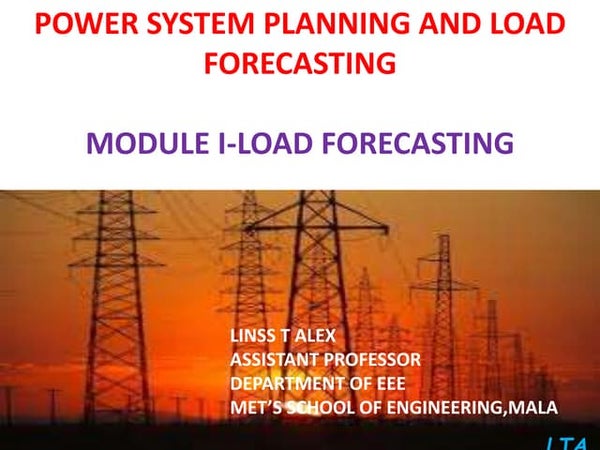 POWER SYSTEM PLANNING AND LOAD FORECASTING

MODULE I-LOAD FORECASTING

LINSS T ALEX
ASSISTANT PROFESSOR
DEPARTMENT OF EEE
MET'S SCHOOL OF ENGINEERING,MALA

LTA